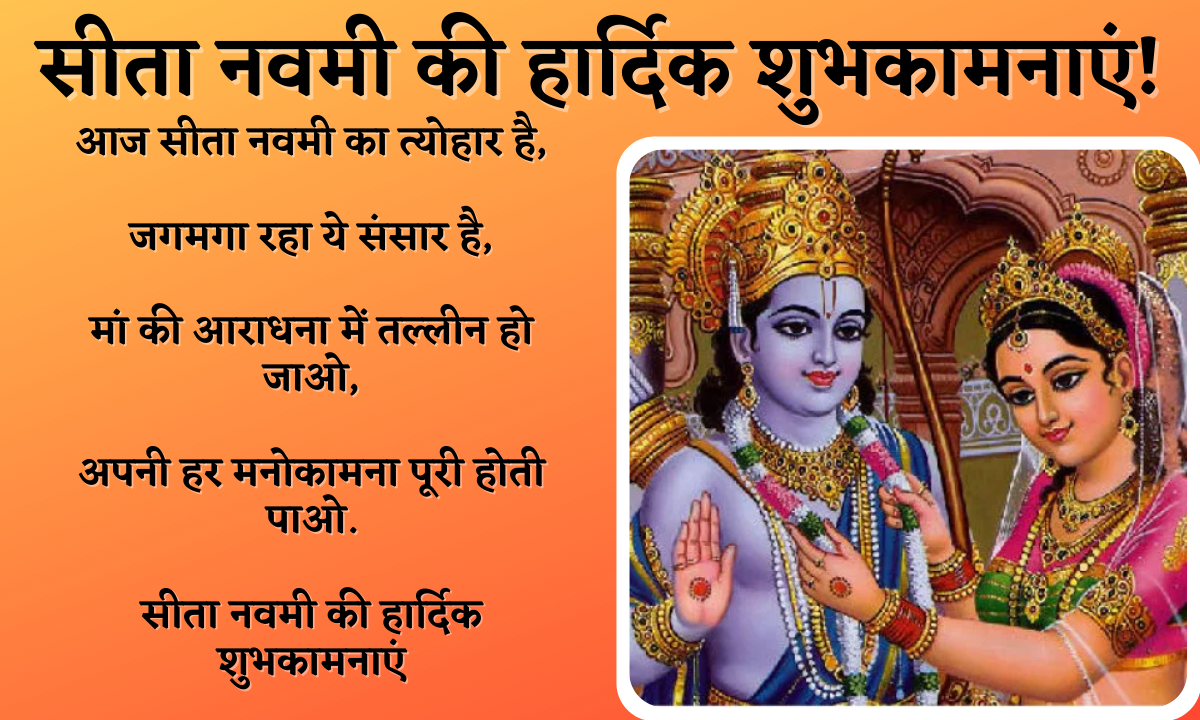 सीता नवमी की हार्दिक शुभकामनाएं!

आज सीता नवमी का त्योहार है,

जगमगा रहा ये संसार है,

मां की आराधना में तल्लीन हो जाओ,

अपनी हर मनोकामना पूरी होती पाओ.

सीता नवमी की हार्दिक शुभकामनाएं